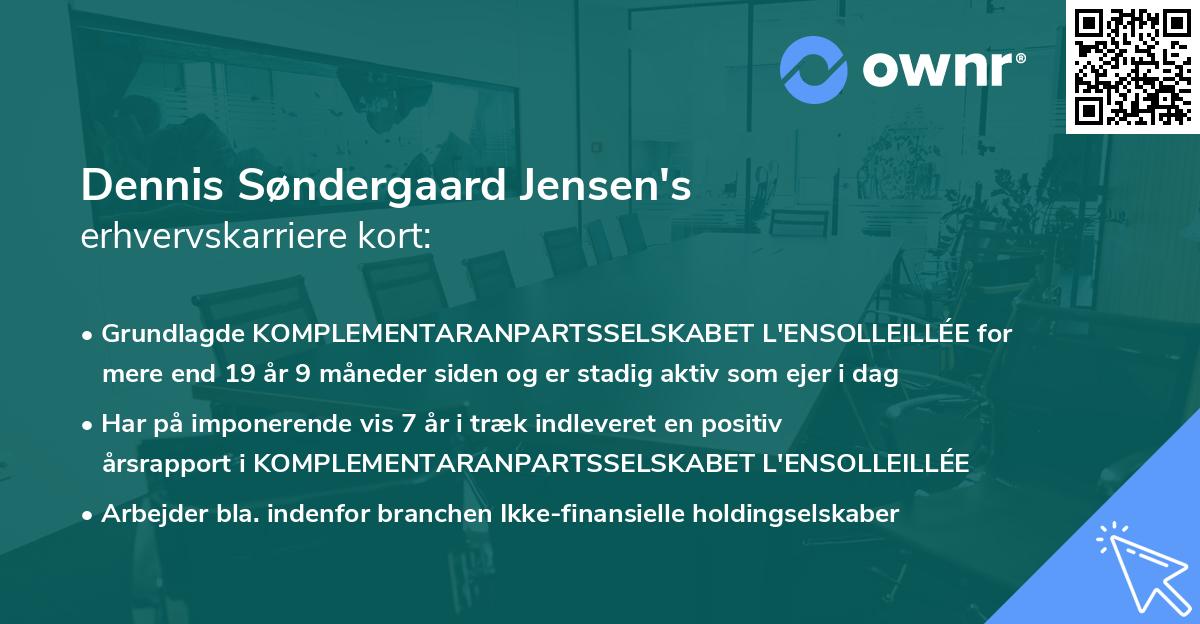 ownr®

Dennis Søndergaard Jensen's
erhvervskarriere kort:

• Grundlagde KOMPLEMENTARANPARTSSELSKABET L'ENSOLLEILLÉE for mere end 19 år 9 måneder siden og er stadig aktiv som ejer i dag

• Har på imponerende vis 7 år i træk indleveret en positiv årsrapport i KOMPLEMENTARANPARTSSELSKABET L'ENSOLLEILLÉE

• Arbejder bla. indenfor branchen Ikke-finansielle holdingselskaber